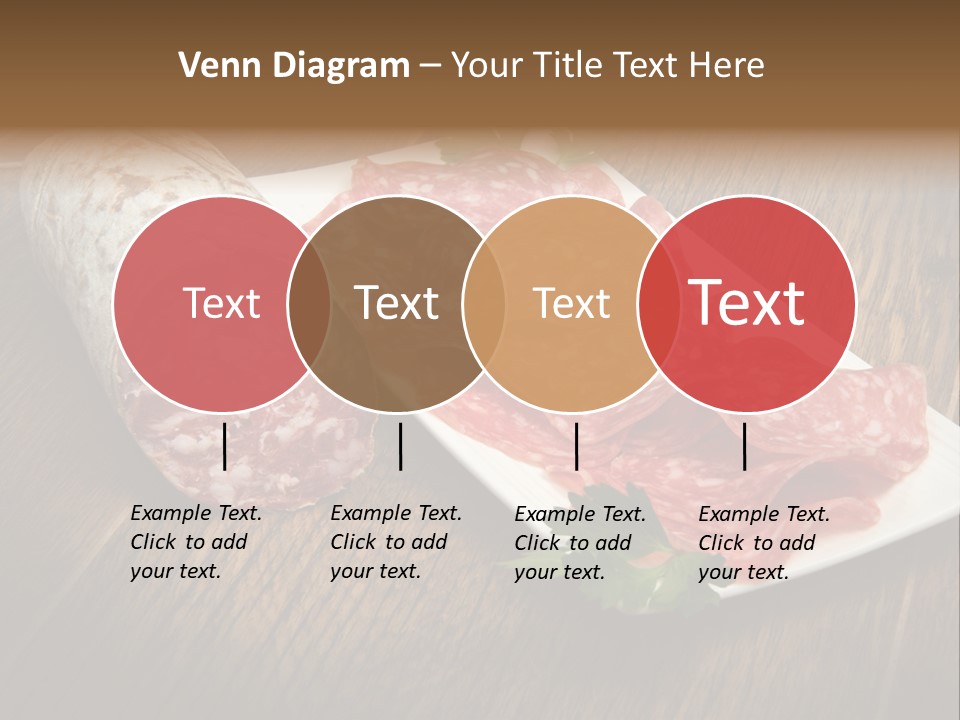 Venn Diagram – Your Title Text Here

Text

Text

Text

Text

Example Text. Click to add your text.

Example Text. Click to add your text.

Example Text. Click to add your text.

Example Text. Click to add your text.